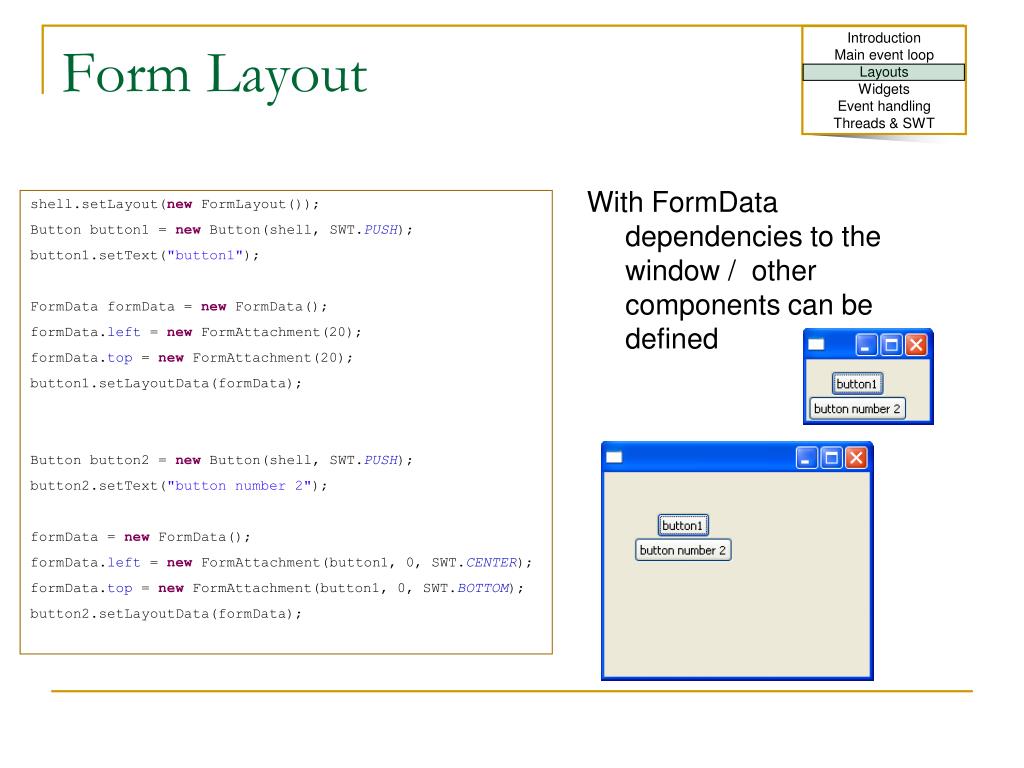 Form Layout

Introduction
Main event loop
Layouts
Widgets
Event handling
Threads & SWT

shell.setLayout(new FormLayout());
Button button1 = new Button(shell, SWT.PUSH);
button1.setText("button1");

FormData formData = new FormData();
formData.left = new FormAttachment(20);
formData.top = new FormAttachment(20);
button1.setLayoutData(formData);

Button button2 = new Button(shell, SWT.PUSH);
button2.setText("button number 2");

formData = new FormData();
formData.left = new FormAttachment(button1, 0, SWT.CENTER);
formData.top = new FormAttachment(button1, 0, SWT.BOTTOM);
button2.setLayoutData(formData);

With FormData dependencies to the window / other components can be defined

button1
button number 2

button1
button number 2